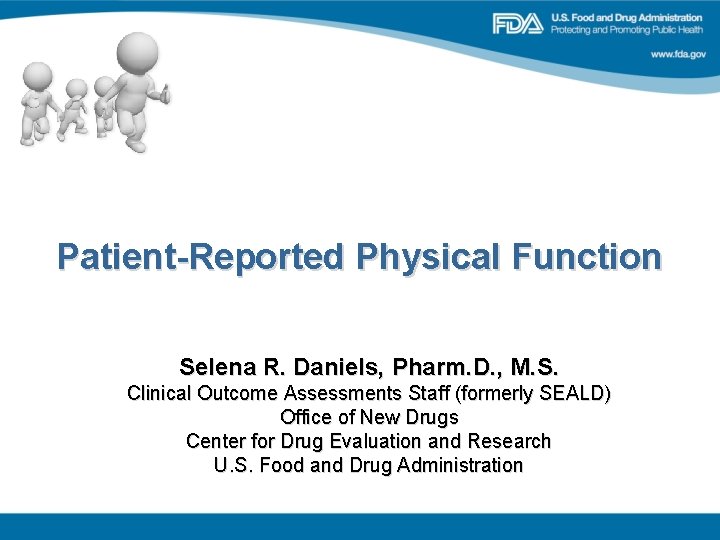 FDA U.S. Food and Drug Administration
Protecting and Promoting Public Health

www.fda.gov

Patient-Reported Physical Function

Selena R. Daniels, Pharm.D., M.S.
Clinical Outcome Assessments Staff (formerly SEALD)
Office of New Drugs
Center for Drug Evaluation and Research
U.S. Food and Drug Administration